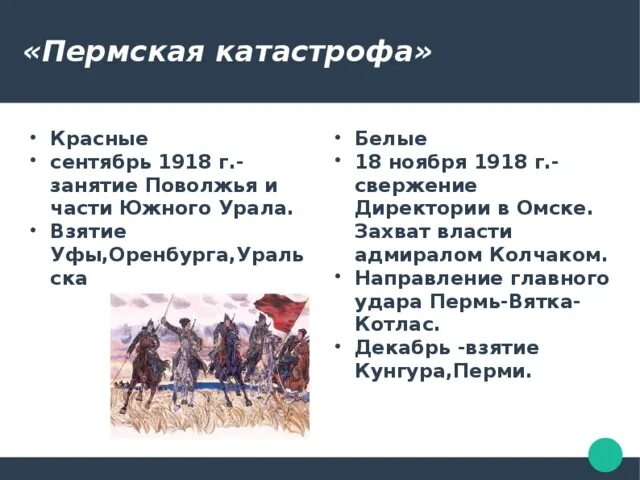 «Пермская катастрофа»

• Красные
• сентябрь 1918 г.- занятие Поволжья и части Южного Урала.
• Взятие Уфы,Оренбурга,Уральска

• Белые
• 18 ноября 1918 г.- свержение Директории в Омске. Захват власти адмиралом Колчаком.
• Направление главного удара Пермь-Вятка-Котлас.
• Декабрь -взятие Кунгура,Перми.